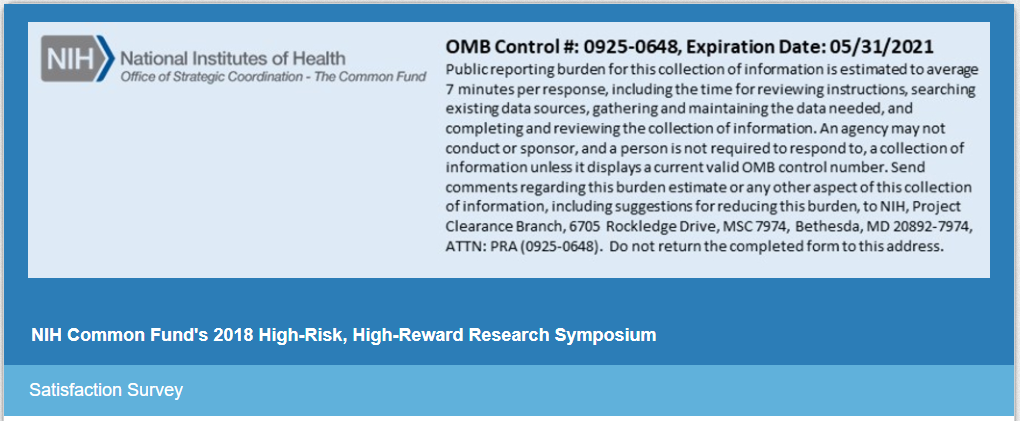 NIH National Institutes of Health
Office of Strategic Coordination - The Common Fund

OMB Control #: 0925-0648, Expiration Date: 05/31/2021
Public reporting burden for this collection of information is estimated to average 7 minutes per response, including the time for reviewing instructions, searching existing data sources, gathering and maintaining the data needed, and completing and reviewing the collection of information. An agency may not conduct or sponsor, and a person is not required to respond to, a collection of information unless it displays a current valid OMB control number. Send comments regarding this burden estimate or any other aspect of this collection of information, including suggestions for reducing this burden, to NIH, Project Clearance Branch, 6705 Rockledge Drive, MSC 7974, Bethesda, MD 20892-7974, ATTN: PRA (0925-0648). Do not return the completed form to this address.

NIH Common Fund's 2018 High-Risk, High-Reward Research Symposium

Satisfaction Survey